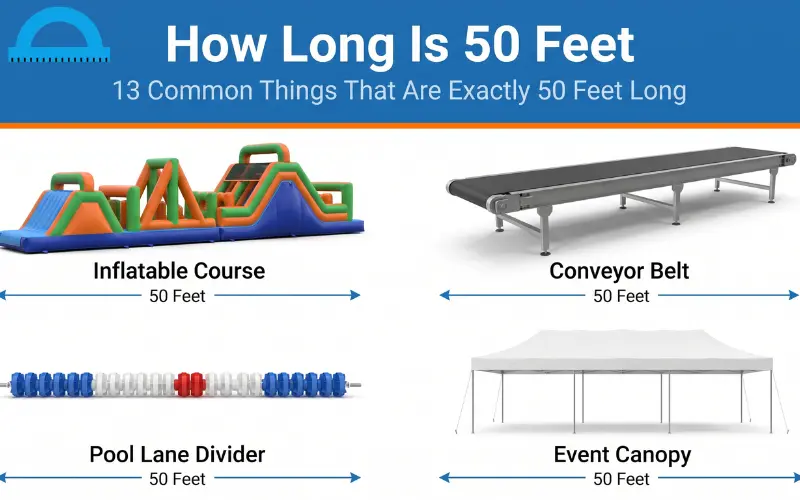 How Long Is 50 Feet

13 Common Things That Are Exactly 50 Feet Long

Inflatable Course

50 Feet

Conveyor Belt

50 Feet

Pool Lane Divider

50 Feet

Event Canopy

50 Feet